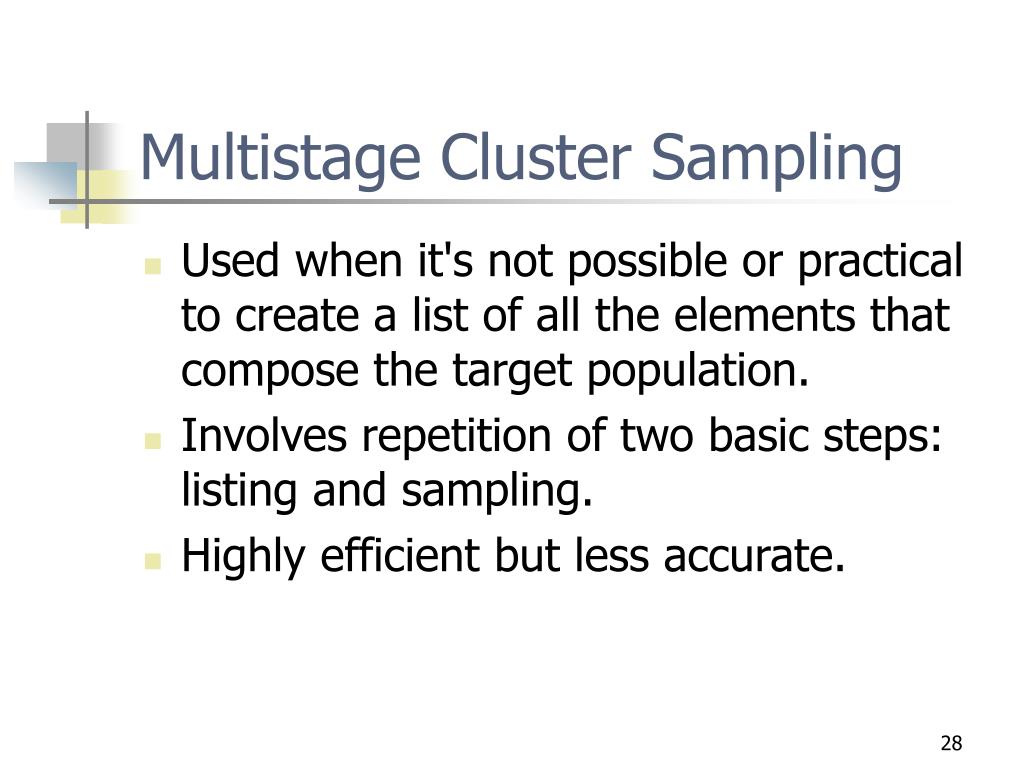 Multistage Cluster Sampling

- Used when it's not possible or practical to create a list of all the elements that compose the target population.
- Involves repetition of two basic steps: listing and sampling.
- Highly efficient but less accurate.

28